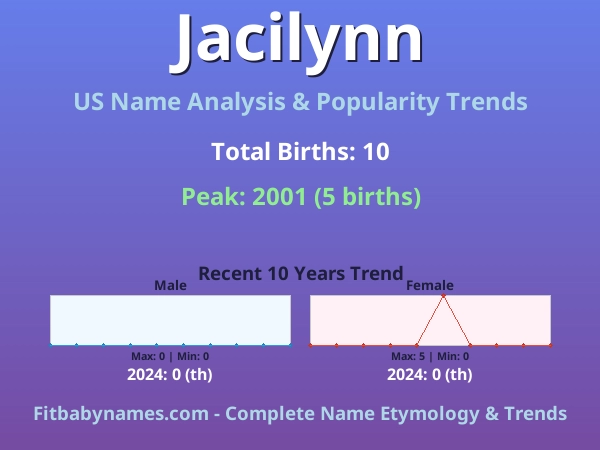 Jacilynn

US Name Analysis & Popularity Trends

Total Births: 10

Peak: 2001 (5 births)

Recent 10 Years Trend

Male

Max: 0 | Min: 0

2024: 0 (th)

Female

Max: 5 | Min: 0

2024: 0 (th)

Fitbabynames.com - Complete Name Etymology & Trends